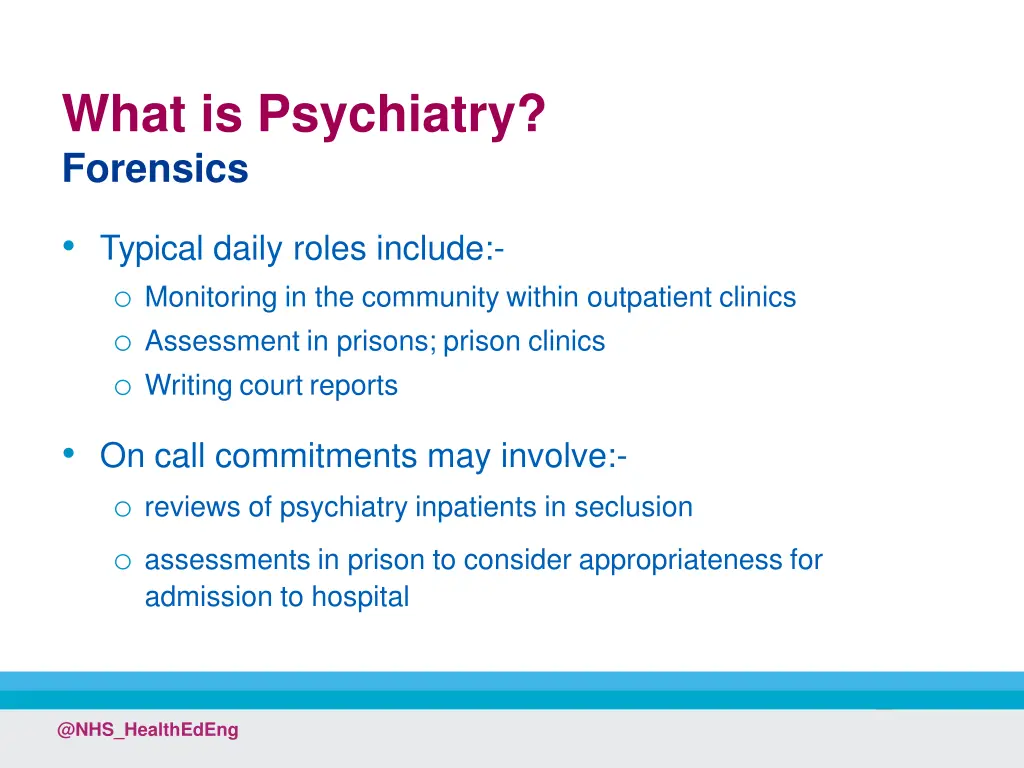 What is Psychiatry?
Forensics

• Typical daily roles include:-
o Monitoring in the community within outpatient clinics
o Assessment in prisons; prison clinics
o Writing court reports

• On call commitments may involve:-
o reviews of psychiatry inpatients in seclusion
o assessments in prison to consider appropriateness for admission to hospital

@NHS_HealthEdEng